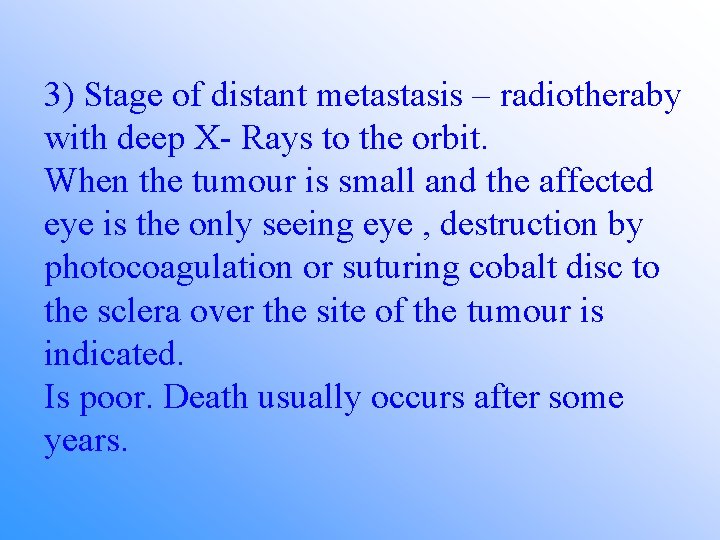 3) Stage of distant metastasis – radiotheraby with deep X- Rays to the orbit.
When the tumour is small and the affected eye is the only seeing eye , destruction by photocoagulation or suturing cobalt disc to the sclera over the site of the tumour is indicated.
Is poor. Death usually occurs after some years.